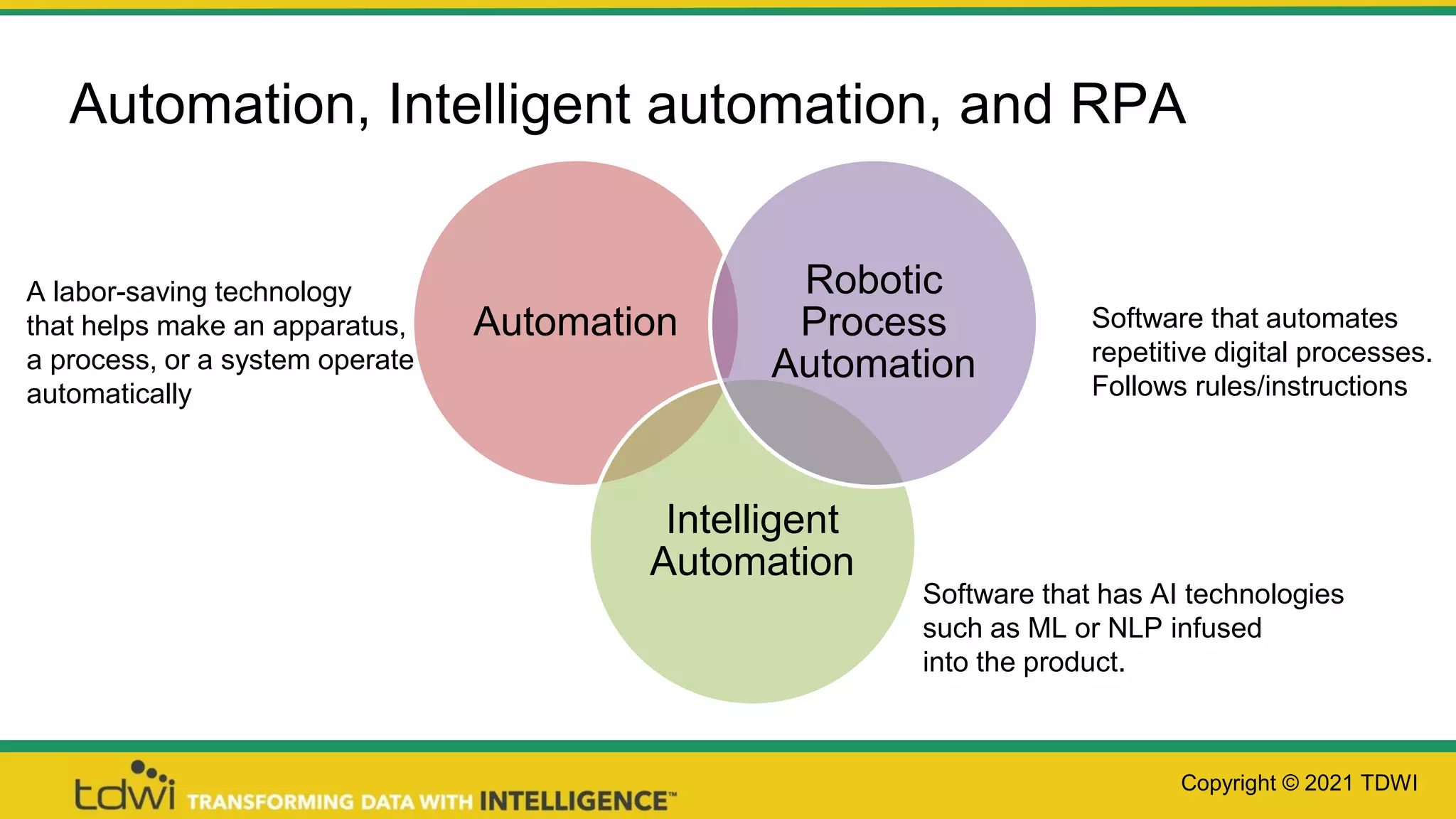 Automation, Intelligent automation, and RPA

A labor-saving technology that helps make an apparatus, a process, or a system operate automatically

Automation

Robotic Process Automation

Software that automates repetitive digital processes. Follows rules/instructions

Intelligent Automation

Software that has AI technologies such as ML or NLP infused into the product.

tdwi TRANSFORMING DATA WITH INTELLIGENCE™

Copyright © 2021 TDWI